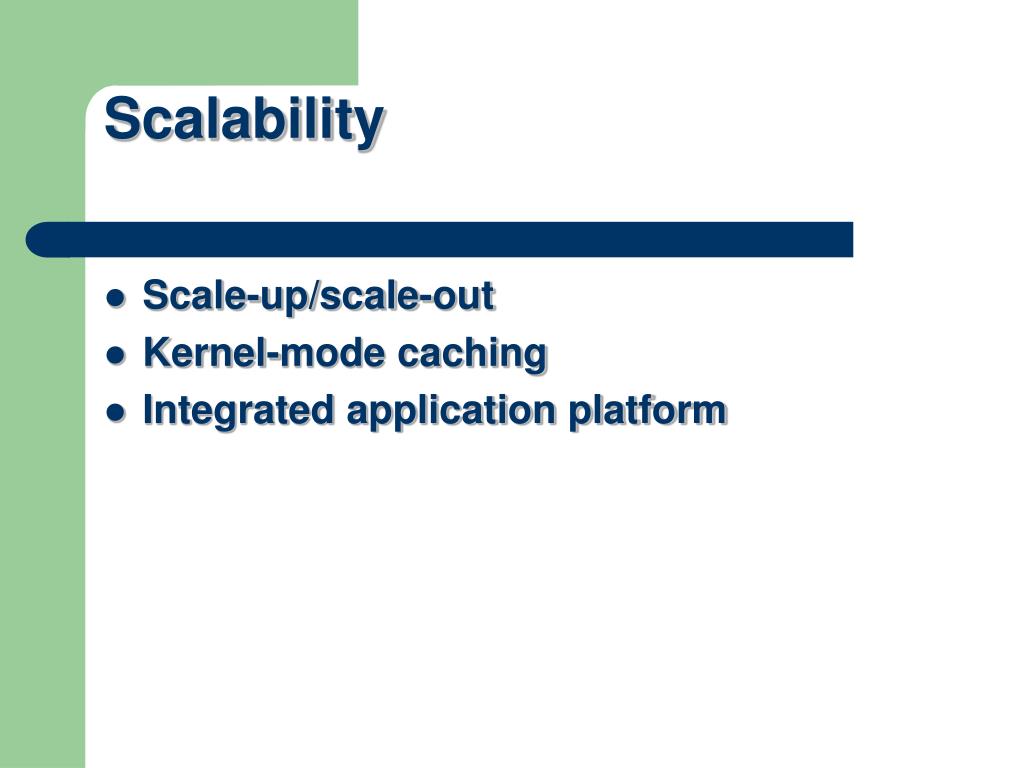 Scalability

- Scale-up/scale-out
- Kernel-mode caching
- Integrated application platform